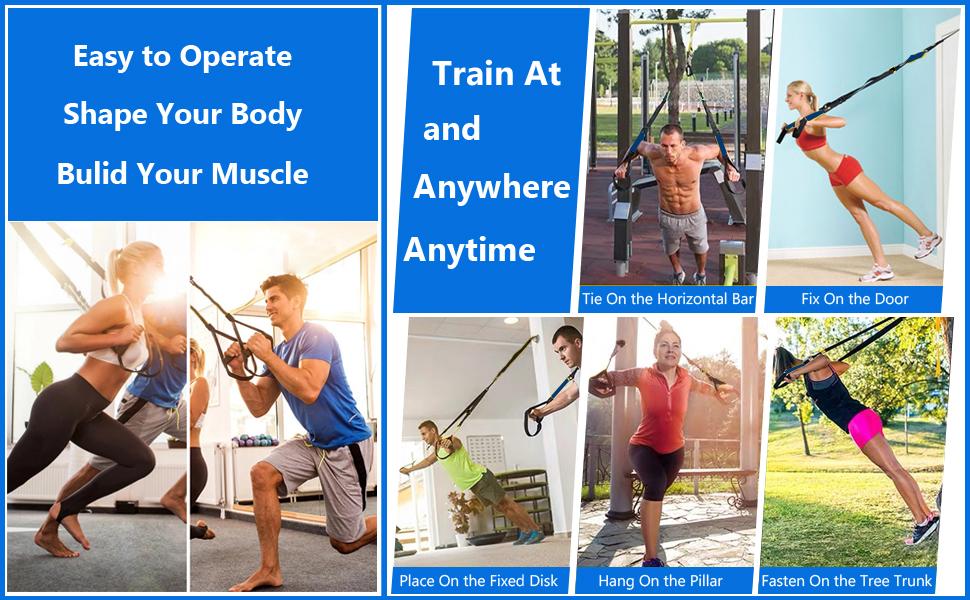 Easy to Operate
Shape Your Body
Bulid Your Muscle

Train At
and
Anywhere
Anytime

Tie On the Horizontal Bar

Fix On the Door

Place On the Fixed Disk

Hang On the Pillar

Fasten On the Tree Trunk